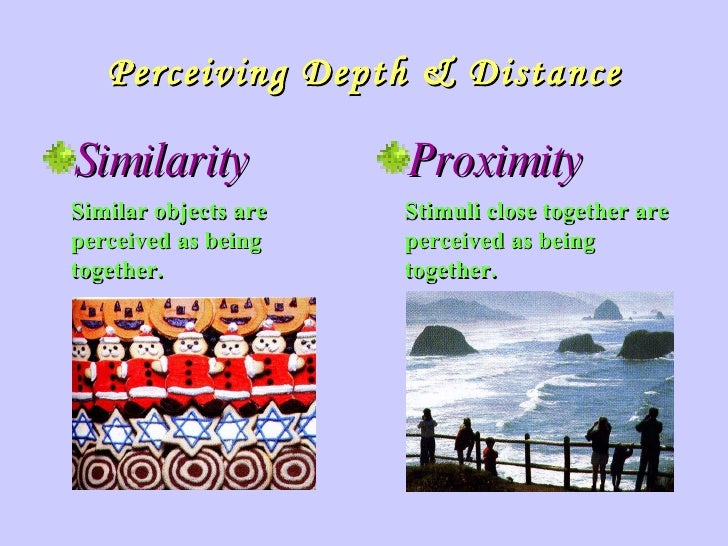 Perceiving Depth & Distance

Similarity

Similar objects are perceived as being together.

Proximity

Stimuli close together are perceived as being together.